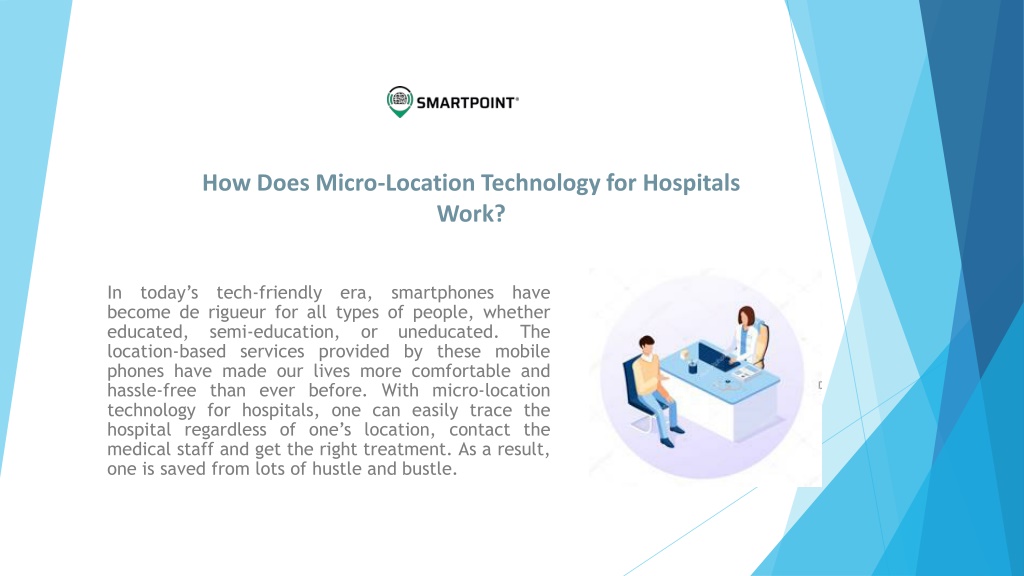 SMARTPOINT®

How Does Micro-Location Technology for Hospitals Work?

In today's tech-friendly era, smartphones have become de rigueur for all types of people, whether educated, semi-education, or uneducated. The location-based services provided by these mobile phones have made our lives more comfortable and hassle-free than ever before. With micro-location technology for hospitals, one can easily trace the hospital regardless of one's location, contact the medical staff and get the right treatment. As a result, one is saved from lots of hustle and bustle.